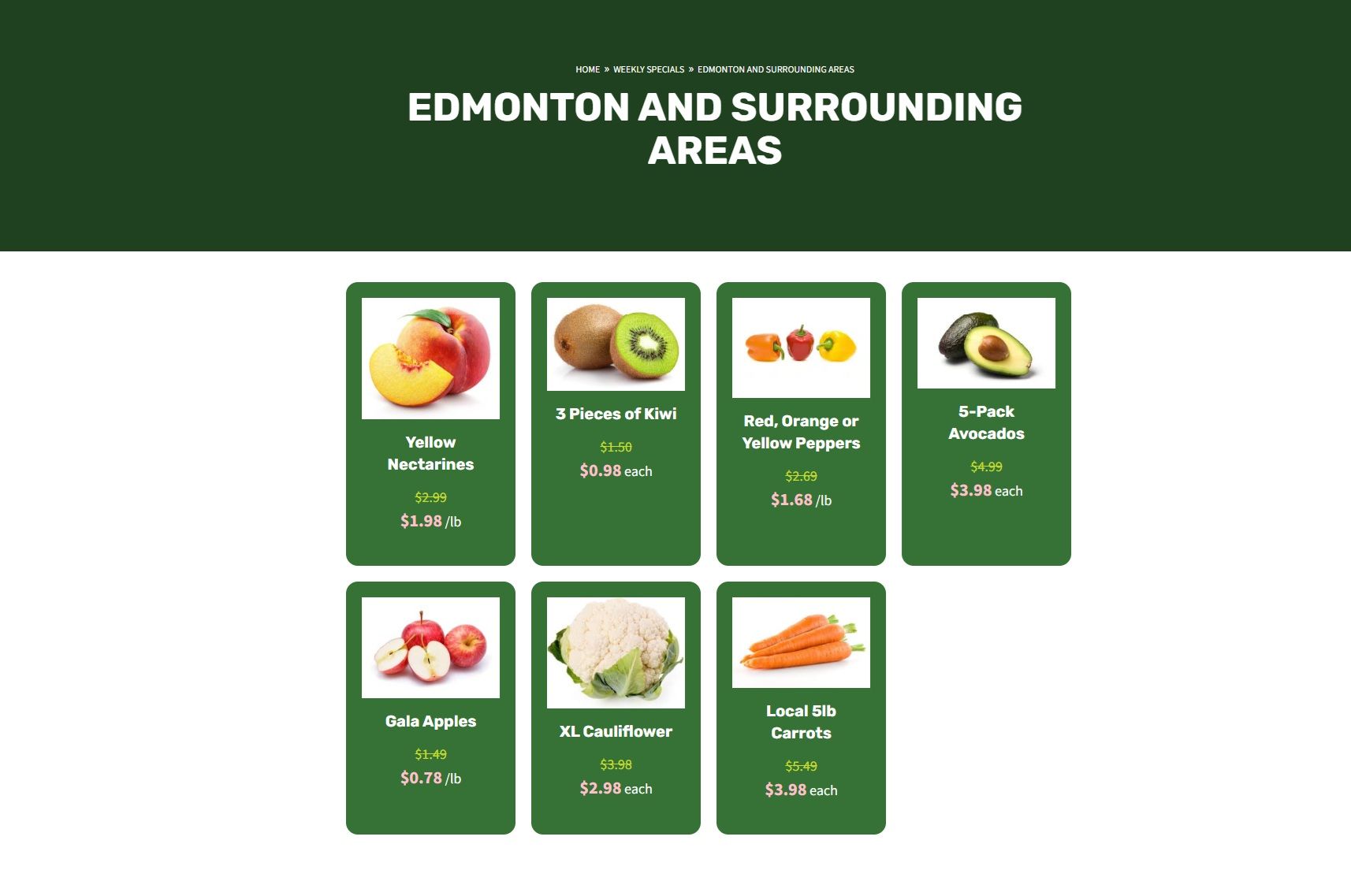 HOME » WEEKLY SPECIALS » EDMONTON AND SURROUNDING AREAS

EDMONTON AND SURROUNDING AREAS

Yellow Nectarines

$2.99

$1.98 /lb

3 Pieces of Kiwi

$1.50

$0.98 each

Red, Orange or Yellow Peppers

$2.69

$1.68 /lb

5-Pack Avocados

$4.99

$3.98 each

Gala Apples

$1.49

$0.78 /lb

XL Cauliflower

$3.98

$2.98 each

Local 5lb Carrots

$5.49

$3.98 each